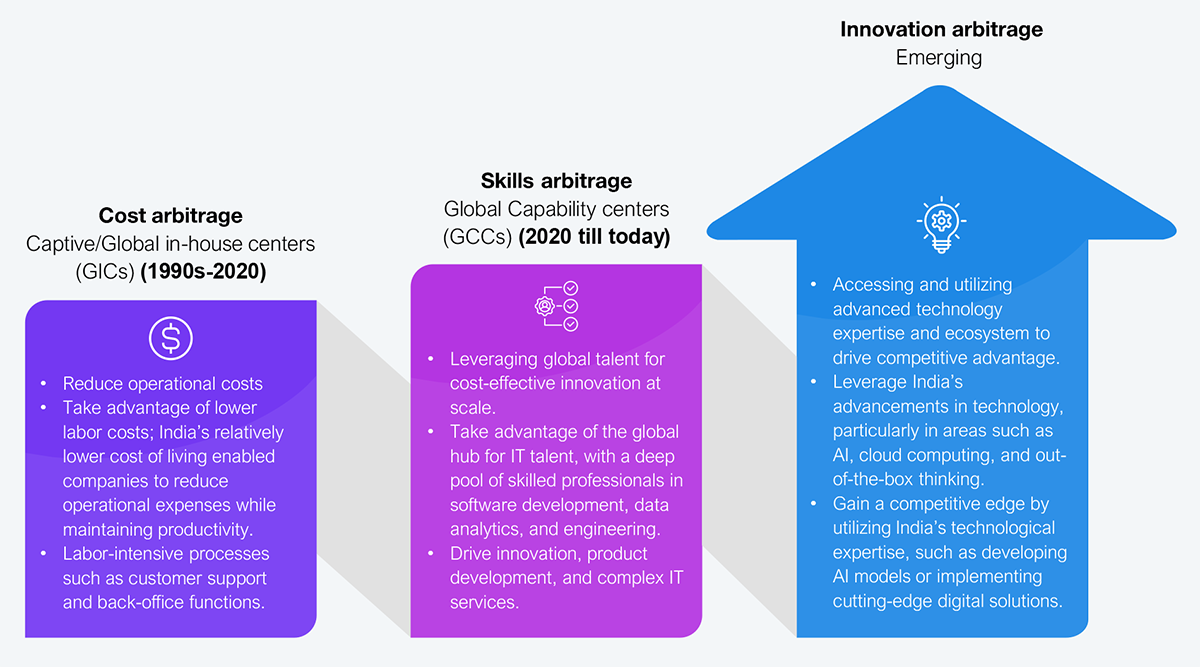 **Cost arbitrage**
Captive/Global in-house centers (GICs) **(1990s-2020)**

- Reduce operational costs
- Take advantage of lower labor costs; India's relatively lower cost of living enabled companies to reduce operational expenses while maintaining productivity.
- Labor-intensive processes such as customer support and back-office functions.

**Skills arbitrage**
Global Capability centers (GCCs) **(2020 till today)**

- Leveraging global talent for cost-effective innovation at scale.
- Take advantage of the global hub for IT talent, with a deep pool of skilled professionals in software development, data analytics, and engineering.
- Drive innovation, product development, and complex IT services.

**Innovation arbitrage**
Emerging

- Accessing and utilizing advanced technology expertise and ecosystem to drive competitive advantage.
- Leverage India's advancements in technology, particularly in areas such as AI, cloud computing, and out-of-the-box thinking.
- Gain a competitive edge by utilizing India's technological expertise, such as developing AI models or implementing cutting-edge digital solutions.